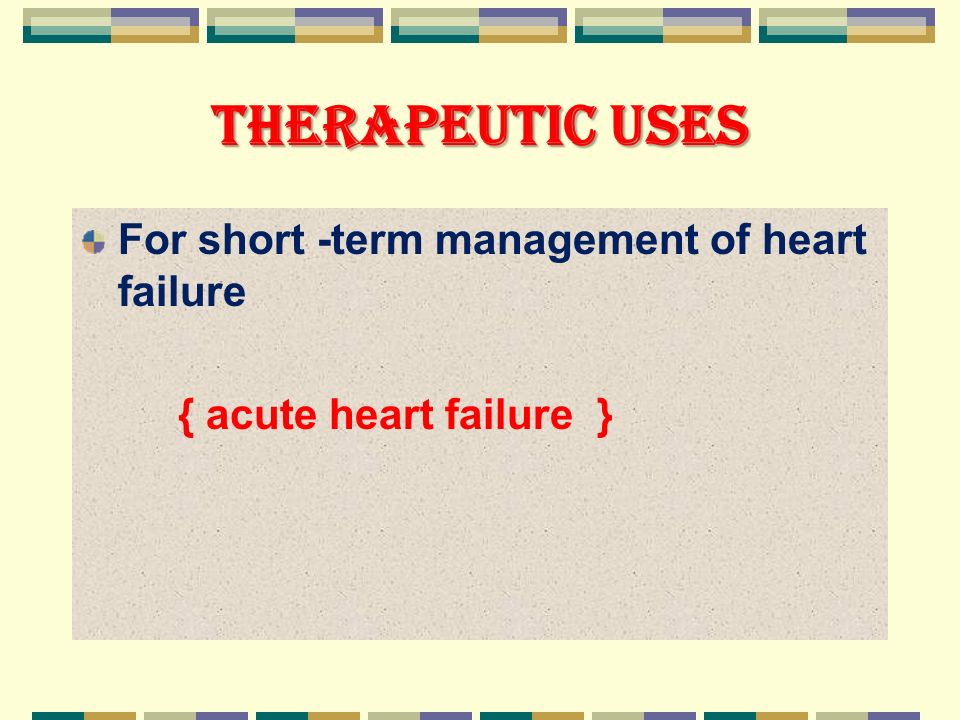 THERAPEUTIC USES

For short -term management of heart failure

{ acute heart failure }